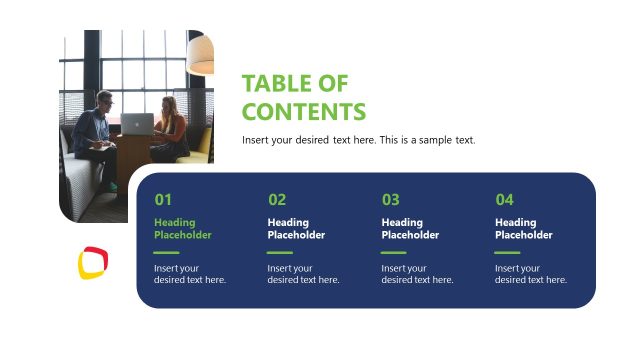 TABLE OF CONTENTS

Insert your desired text here. This is a sample text.

01
Heading Placeholder
Insert your desired text here.

02
Heading Placeholder
Insert your desired text here.

03
Heading Placeholder
Insert your desired text here.

04
Heading Placeholder
Insert your desired text here.